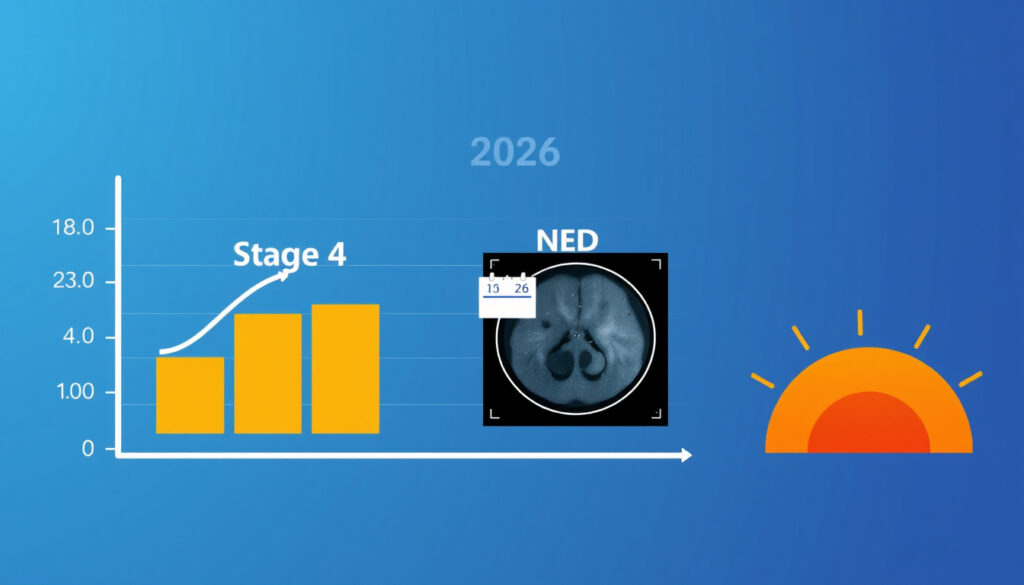 2026

18.0
23.0
4.0
1.00
0

Stage 4

NED

15 26